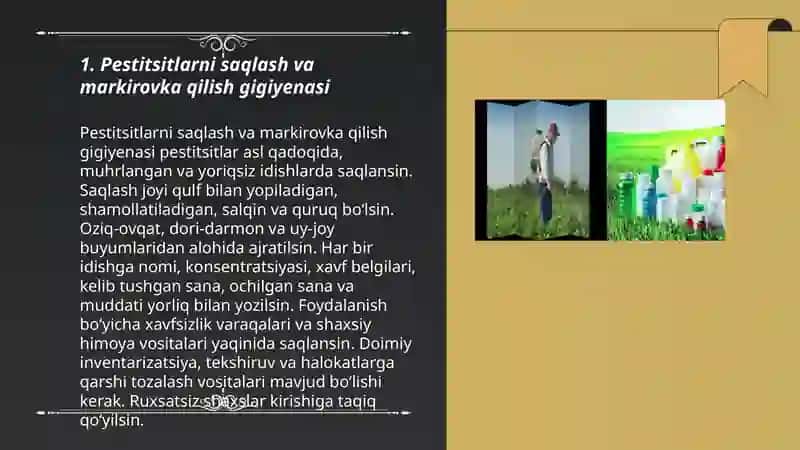 1. Pestitsitlarni saqlash va markirovka qilish gigiyenasi

Pestitsitlarni saqlash va markirovka qilish gigiyenasi pestitsitlar asl qadoqida, muhrlangan va yoriqsiz idishlarda saqlansin. Saqlash joyi qulf bilan yopiladigan, shamollatiladigan, salqin va quruq bo'lsin. Oziq-ovqat, dori-darmon va uy-joy buyumlaridan alohida ajratilsin. Har bir idishga nomi, konsentratsiyasi, xavf belgilari, kelib tushgan sana, ochilgan sana va muddati yorliq bilan yozilsin. Foydalanish bo'yicha xavfsizlik varaqalari va shaxsiy himoya vositalari yaqinida saqlansin. Doimiy inventarizatsiya, tekshiruv va halokatlarga qarshi tozalash vositalari mavjud bo'lishi kerak. Ruxsatsiz shaxslar kirishiga taqiq qo'yilsin.